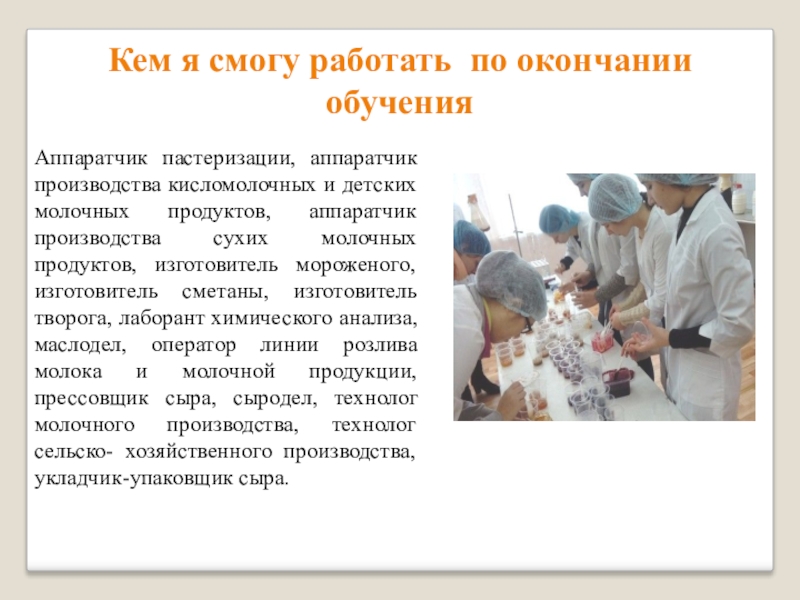 Кем я смогу работать  по окончании обучения

Аппаратчик пастеризации, аппаратчик производства кисломолочных и детских молочных продуктов, аппаратчик производства сухих молочных продуктов, изготовитель мороженого, изготовитель сметаны, изготовитель творога, лаборант химического анализа, маслодел, оператор линии розлива молока и молочной продукции, прессовщик сыра, сыродел, технолог молочного производства, технолог сельско- хозяйственного производства, укладчик-упаковщик сыра.